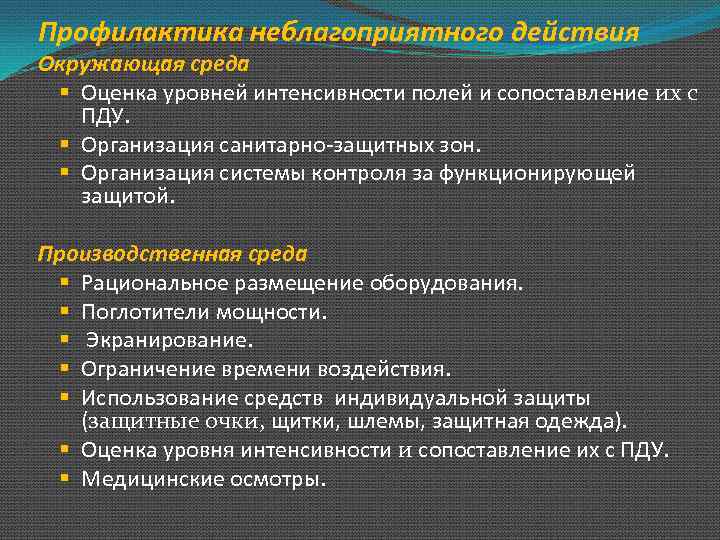 Профилактика неблагоприятного действия

Окружающая среда

- Оценка уровней интенсивности полей и сопоставление их с ПДУ.
- Организация санитарно-защитных зон.
- Организация системы контроля за функционирующей защитой.

Производственная среда

- Рациональное размещение оборудования.
- Поглотители мощности.
- Экранирование.
- Ограничение времени воздействия.
- Использование средств индивидуальной защиты (защитные очки, щитки, шлемы, защитная одежда).
- Оценка уровня интенсивности и сопоставление их с ПДУ.
- Медицинские осмотры.